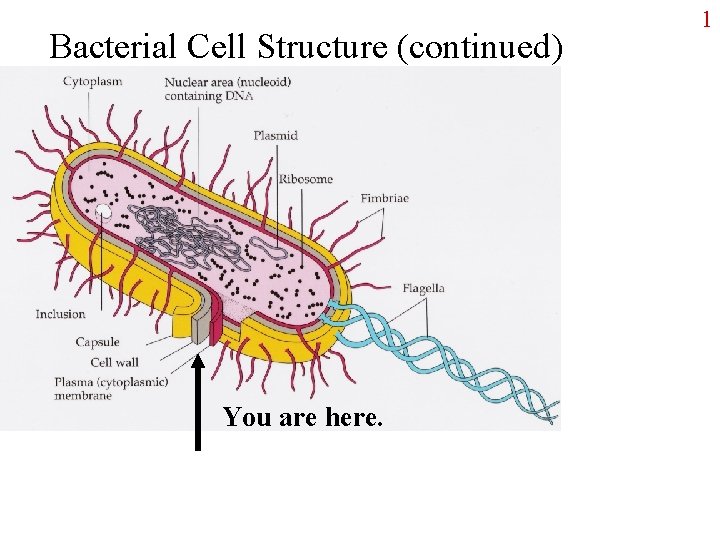 1

Bacterial Cell Structure (continued)

Cytoplasm

Nuclear area (nucleoid) containing DNA

Plasmid

Ribosome

Fimbriae

Flagella

Inclusion

Capsule

Cell wall

Plasma (cytoplasmic) membrane

You are here.